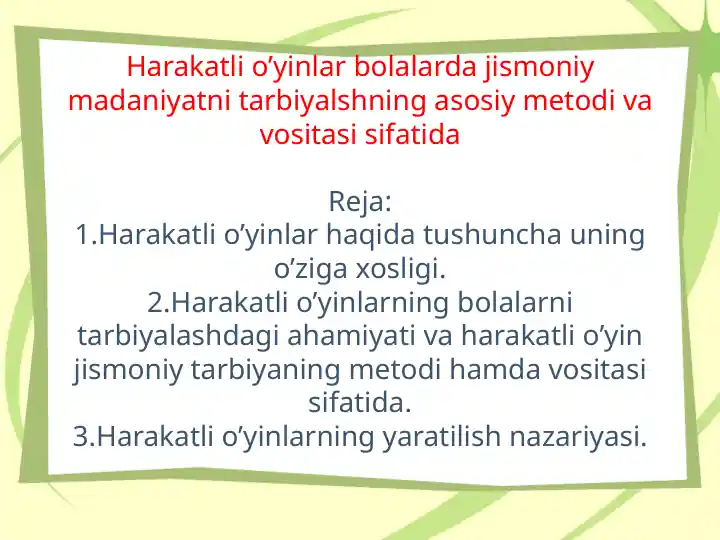 Harakatli o’yinlar bolalarda jismoniy madaniyatni tarbiyalshning asosiy metodi va vositasi sifatida

Reja:
1.Harakatli o’yinlar haqida tushuncha uning o’ziga xosligi.
2.Harakatli o’yinlarning bolalarni tarbiyalashdagi ahamiyati va harakatli o’yin jismoniy tarbiyaning metodi hamda vositasi sifatida.
3.Harakatli o’yinlarning yaratilish nazariyasi.